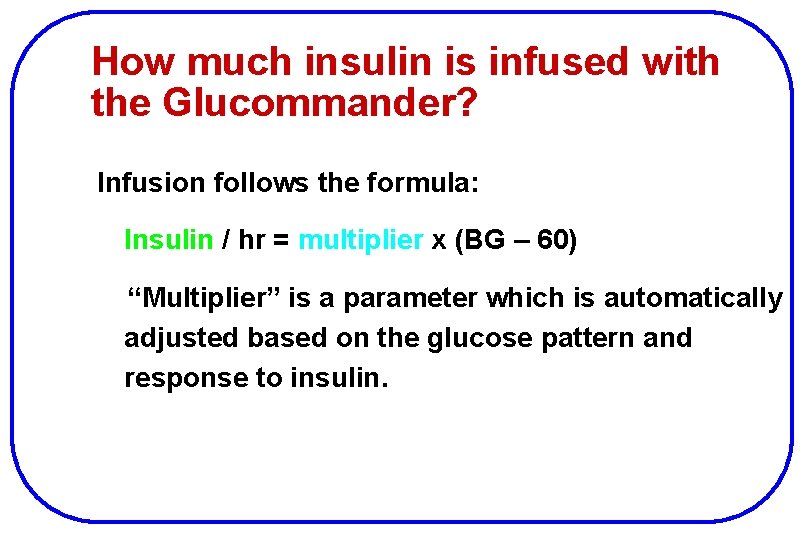 How much insulin is infused with the Glucommander?

Infusion follows the formula:

Insulin / hr = multiplier x (BG – 60)

“Multiplier” is a parameter which is automatically adjusted based on the glucose pattern and response to insulin.